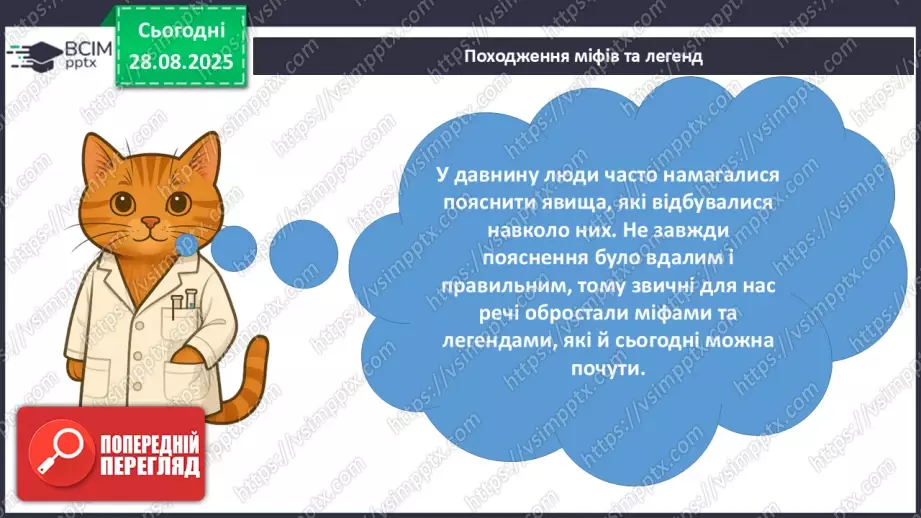 ВСІМ pptx

Сьогодні 28.08.2025

Походження міфів та легенд

У давнину люди часто намагалися пояснити явища, які відбувалися навколо них. Не завжди пояснення було вдалим і правильним, тому звичні для нас речі обростали міфами та легендами, які й сьогодні можна почути.

ПОПЕРЕДНІЙ ПЕРЕГЛЯД

https://vsimpptx.com